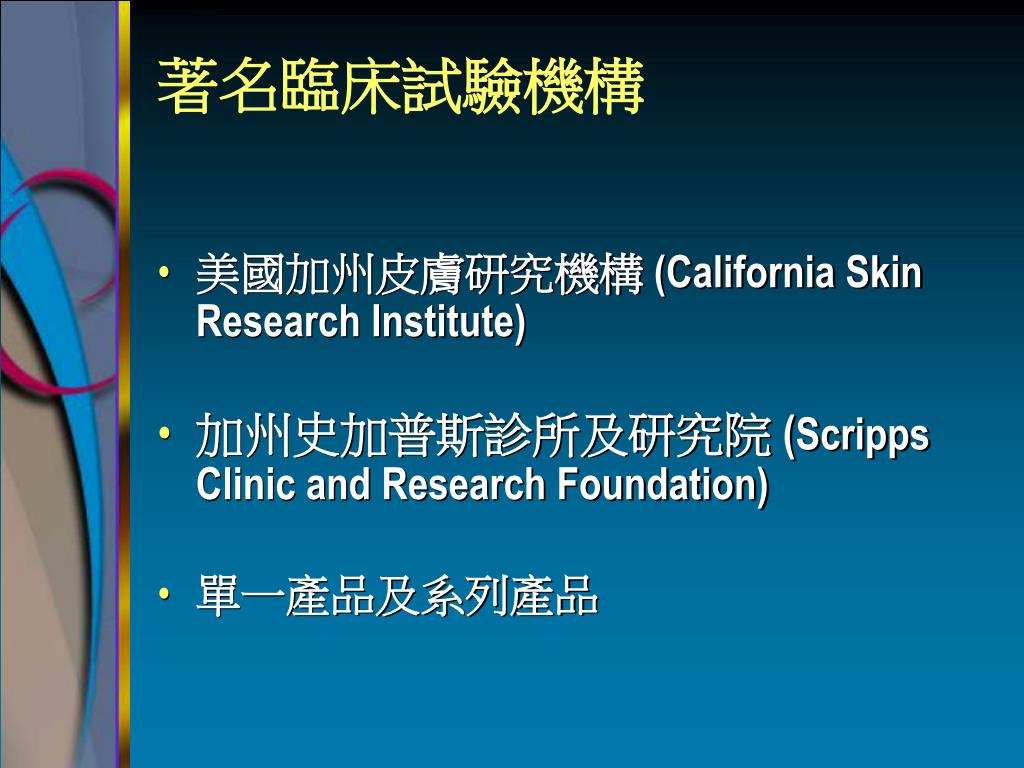 著名臨床試驗機構

• 美國加州皮膚研究機構 (California Skin Research Institute)

• 加州史加普斯診所及研究院 (Scripps Clinic and Research Foundation)

• 單一產品及系列產品